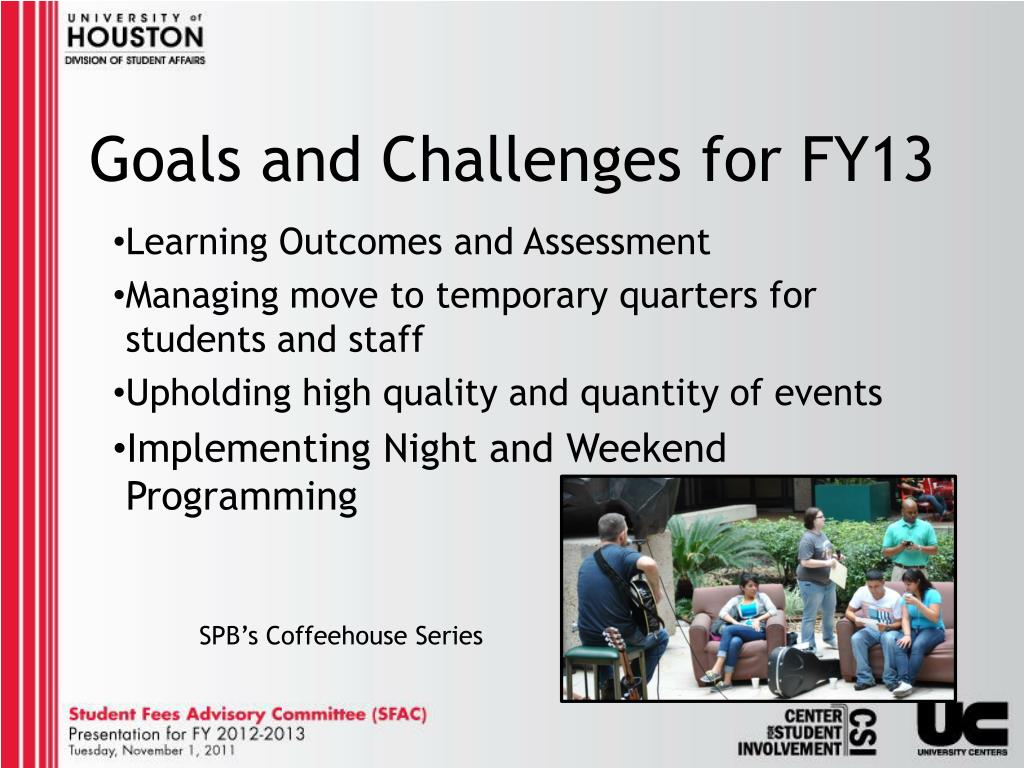 UNIVERSITY of HOUSTON
DIVISION OF STUDENT AFFAIRS

Goals and Challenges for FY13

•Learning Outcomes and Assessment
•Managing move to temporary quarters for students and staff
•Upholding high quality and quantity of events
•Implementing Night and Weekend Programming

SPB's Coffeehouse Series

Student Fees Advisory Committee (SFAC)
Presentation for FY 2012-2013
Tuesday, November 1, 2011

CENTER FOR STUDENT INVOLVEMENT CSI

UC
UNIVERSITY CENTERS